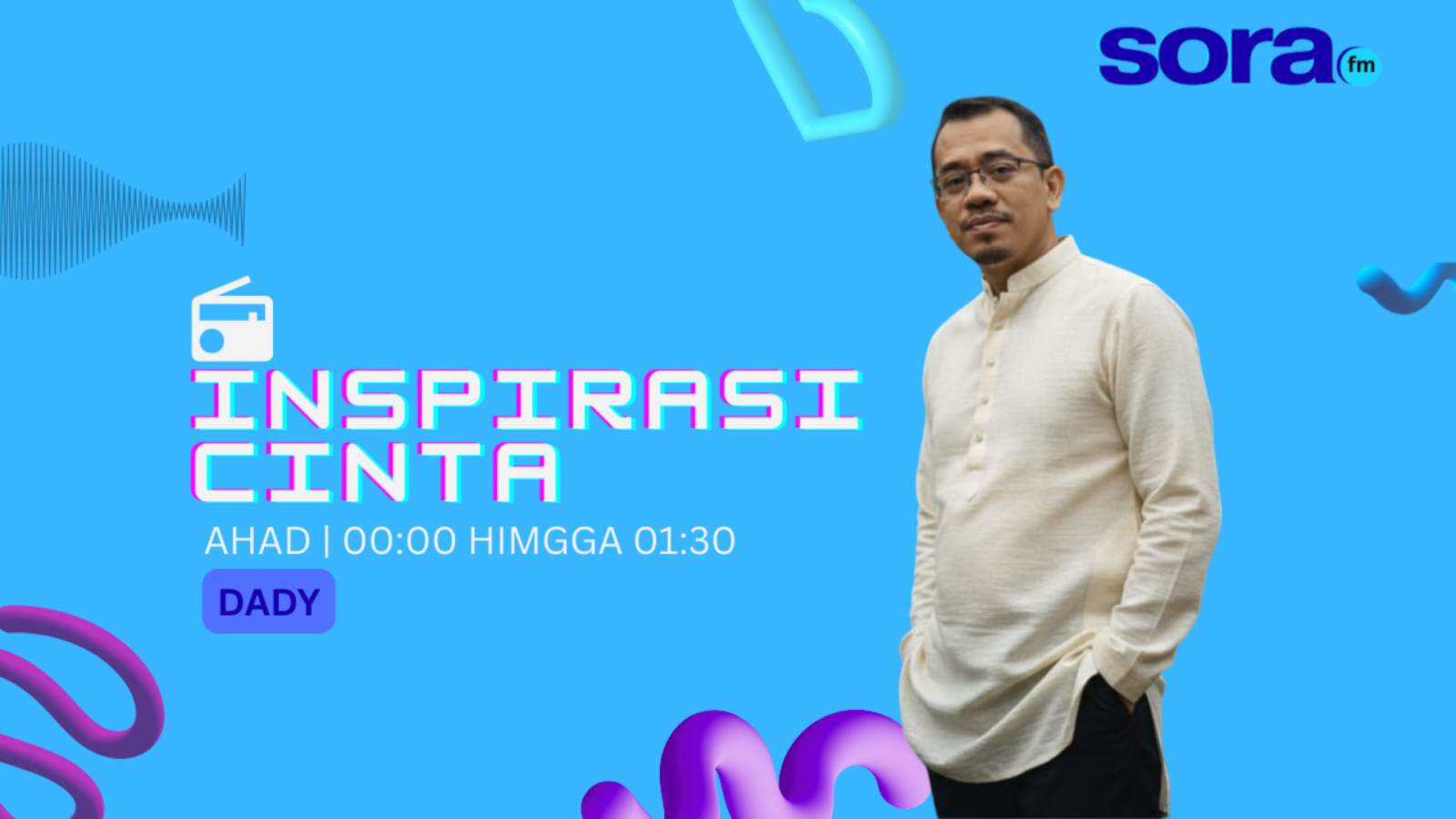 sora fm

INSPIRASI CINTA

AHAD | 00:00 HIMGGA 01:30

DADY